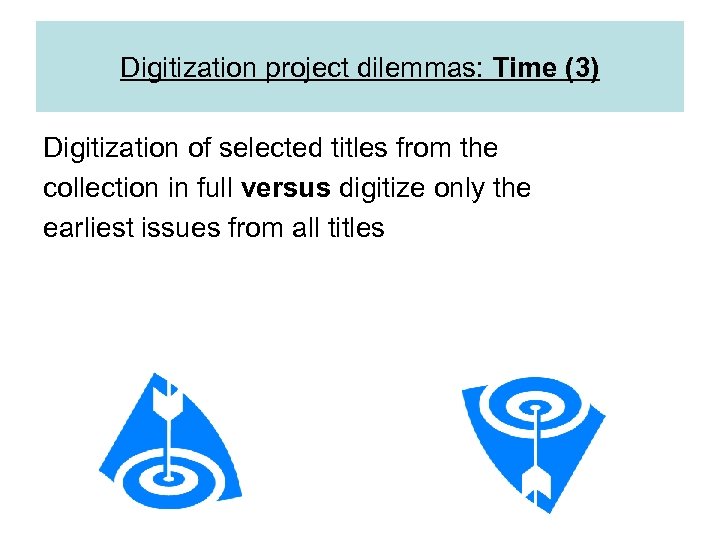 Digitization project dilemmas: Time (3)

Digitization of selected titles from the collection in full versus digitize only the earliest issues from all titles